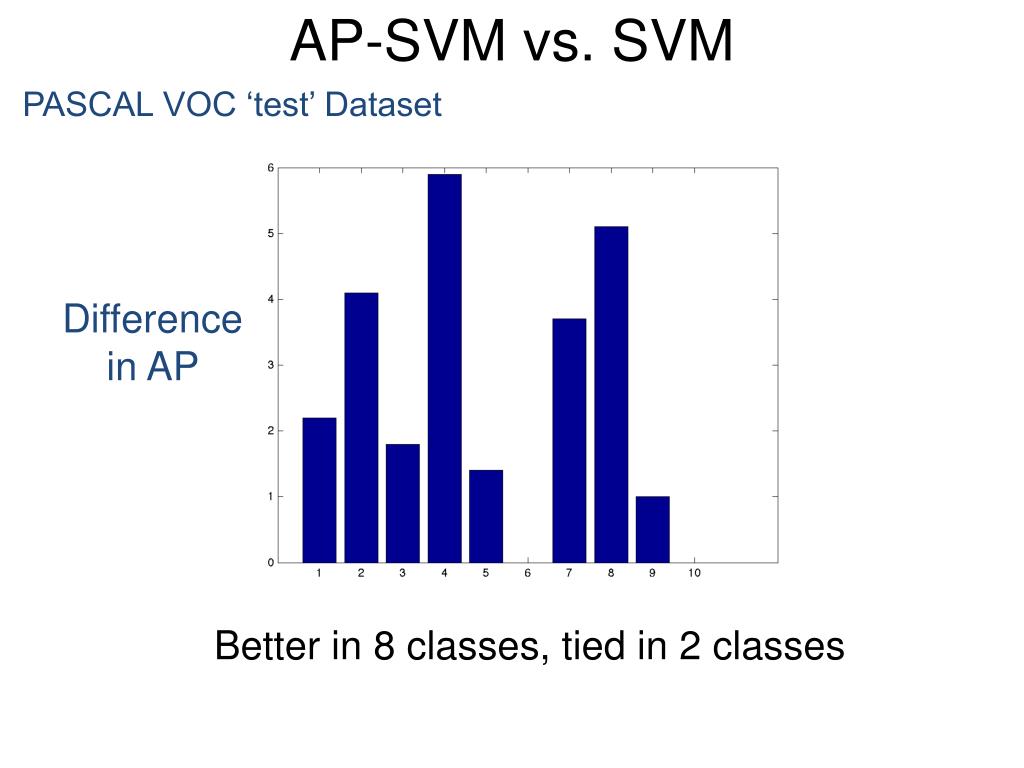 AP-SVM vs. SVM

PASCAL VOC ‘test’ Dataset

Difference in AP

6
5
4
3
2
1
0

1 2 3 4 5 6 7 8 9 10

Better in 8 classes, tied in 2 classes